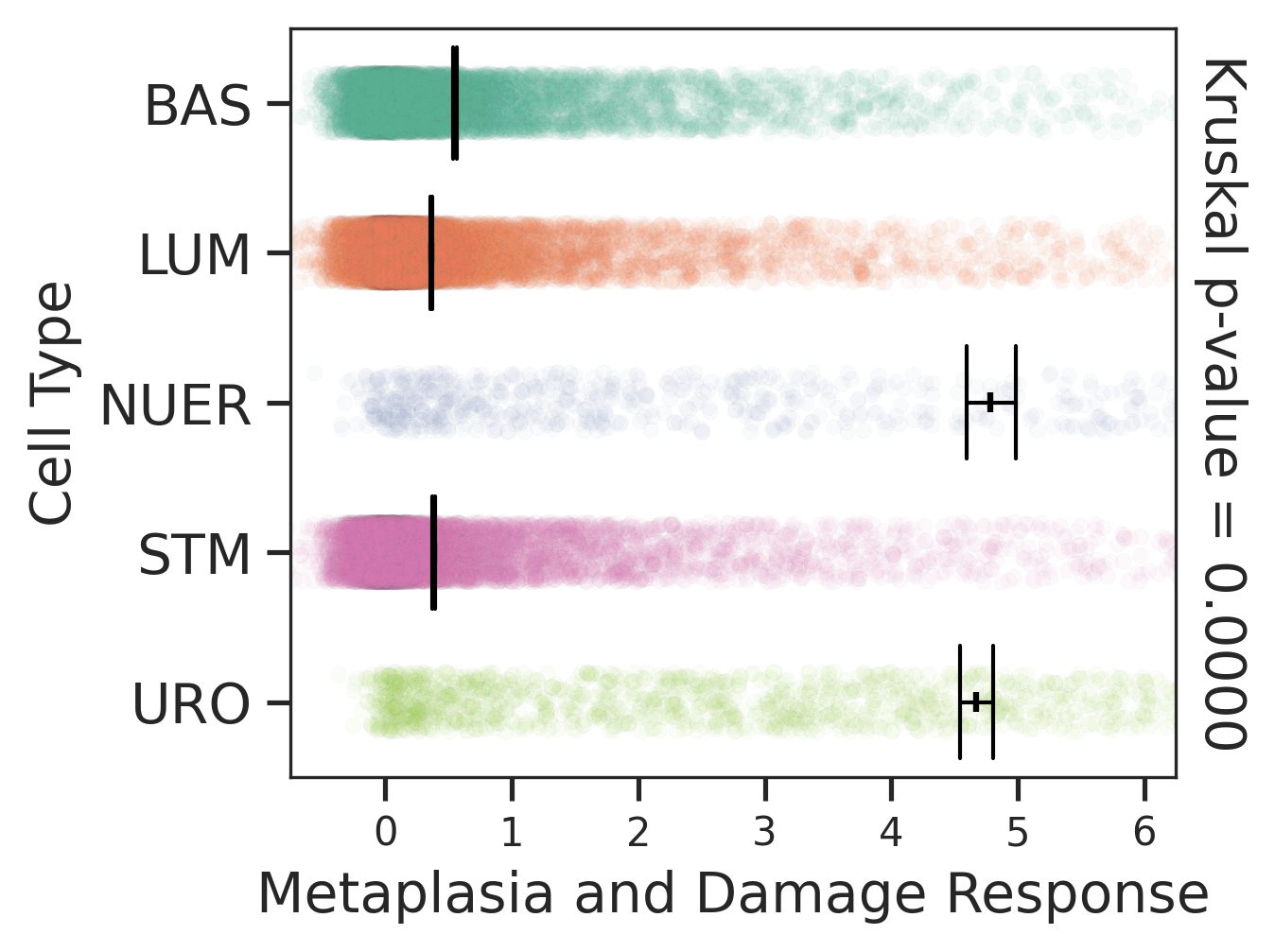 Cell Type
BAS
LUM
NUER
STM
URO
0
1
2
3
4
5
6
Metaplasia and Damage Response
Kruskal p-value = 0.0000